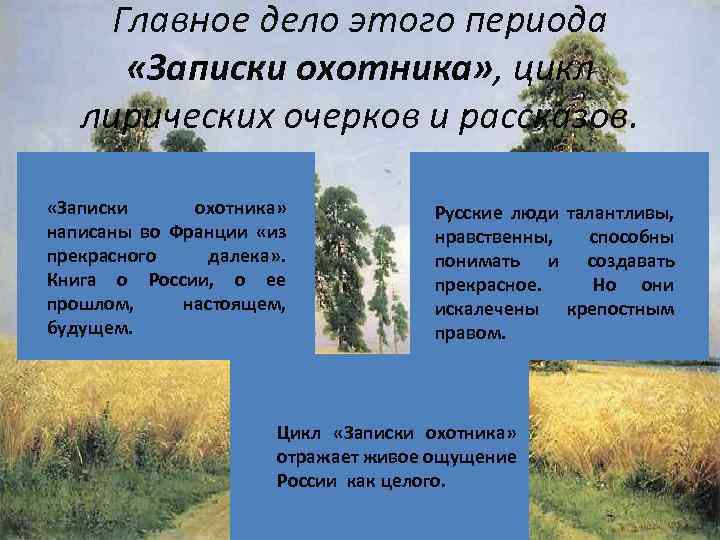 Главное дело этого периода «Записки охотника», цикл лирических очерков и рассказов.

«Записки охотника» написаны во Франции «из прекрасного далека». Книга о России, о ее прошлом, настоящем, будущем.

Русские люди талантливы, нравственны, способны понимать и создавать прекрасное. Но они искалечены крепостным правом.

Цикл «Записки охотника» отражает живое ощущение России как целого.